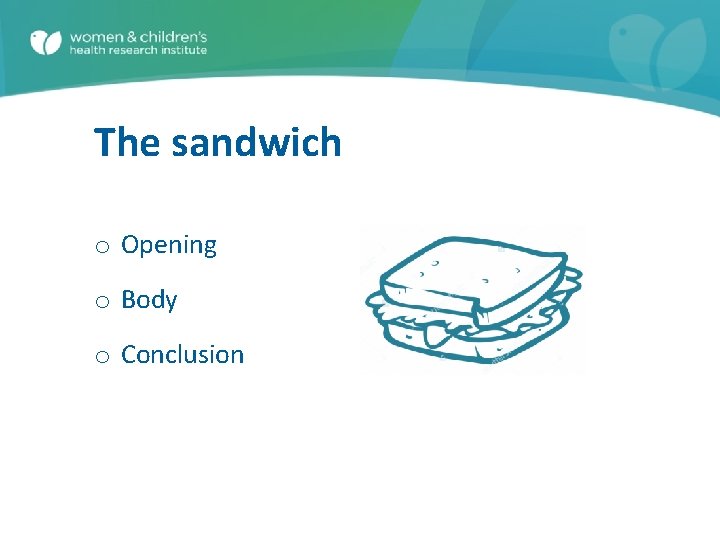 women & children's
health research institute

The sandwich

o Opening

o Body

o Conclusion